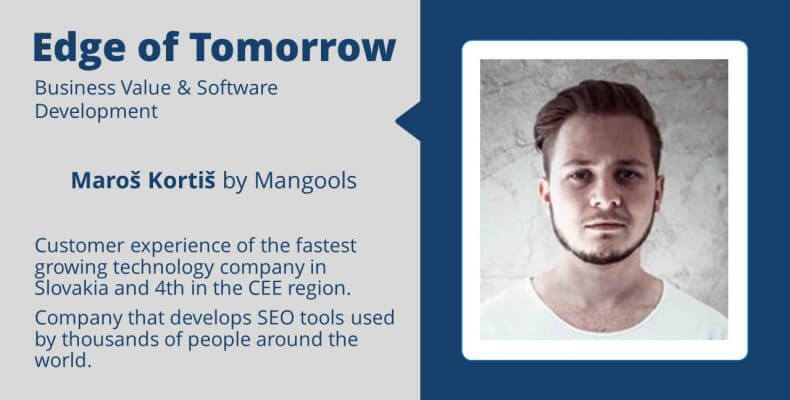 Edge of Tomorrow

Business Value & Software Development

Maroš Kortiš by Mangools

Customer experience of the fastest growing technology company in Slovakia and 4th in the CEE region.

Company that develops SEO tools used by thousands of people around the world.